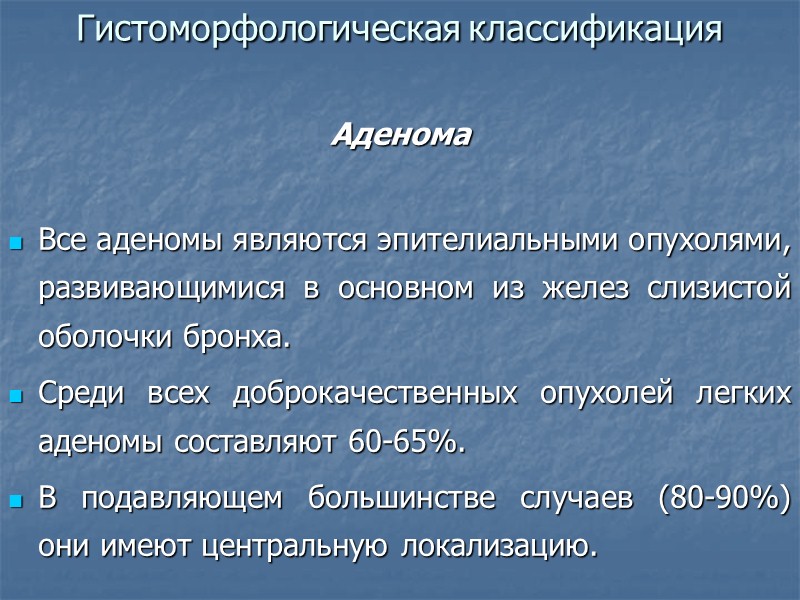 Гистоморфологическая классификация

Аденома

Все аденомы являются эпителиальными опухолями, развивающимися в основном из желез слизистой оболочки бронха.

Среди всех доброкачественных опухолей легких аденомы составляют 60-65%.

В подавляющем большинстве случаев (80-90%) они имеют центральную локализацию.